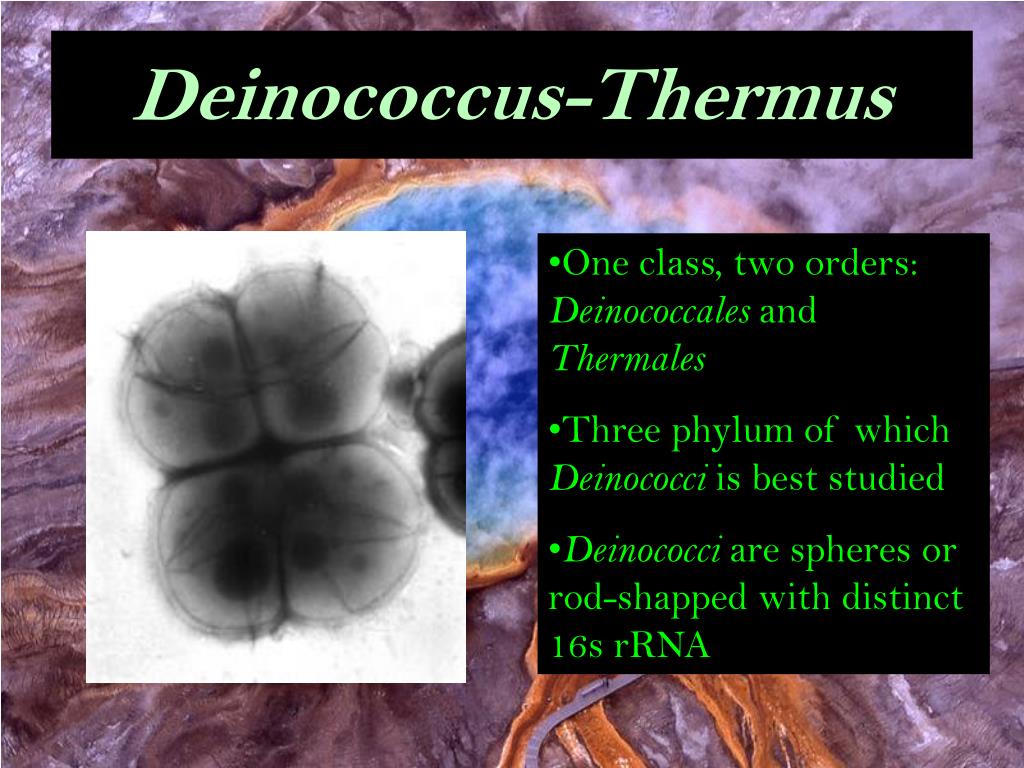 Deinococcus-Thermus

•One class, two orders: Deinococcales and Thermales

•Three phylum of which Deinococci is best studied

•Deinococci are spheres or rod-shapped with distinct 16s rRNA